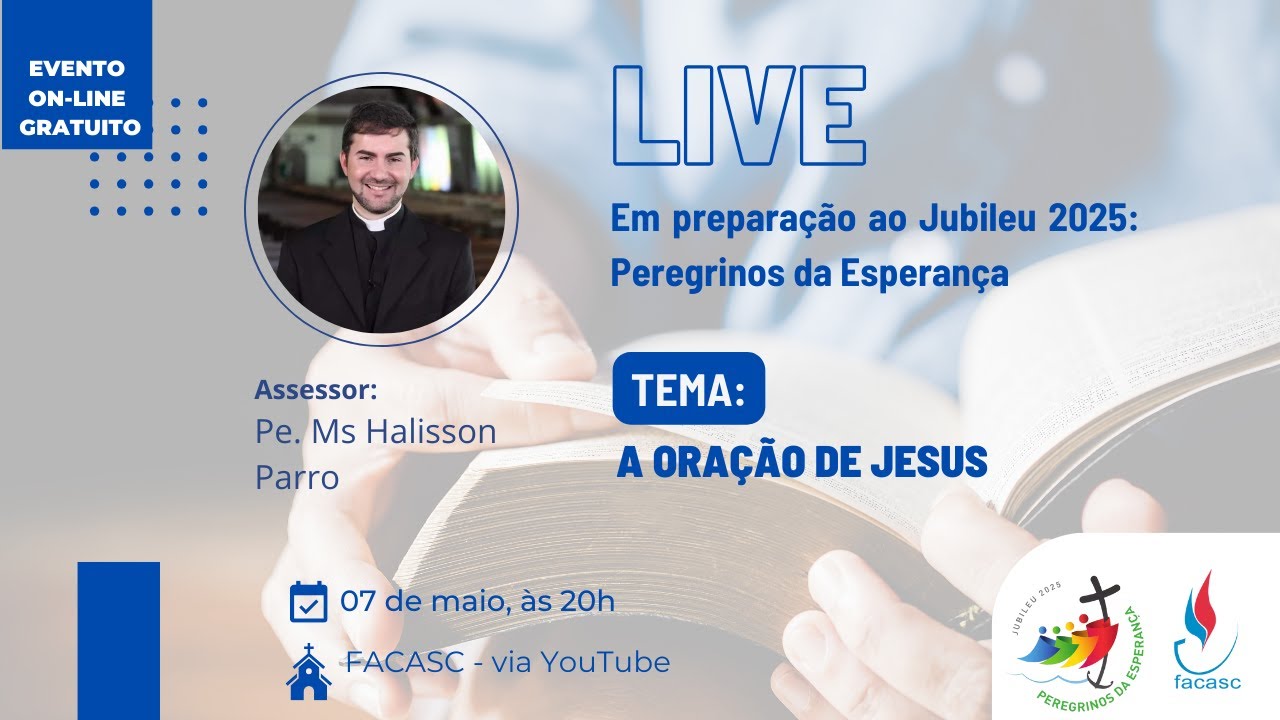 EVENTO ON-LINE GRATUITO

LIVE

Em preparação ao Jubileu 2025: Peregrinos da Esperança

Assessor:
Pe. Ms Halisson Parro

TEMA:
A ORAÇÃO DE JESUS

07 de maio, às 20h

FACASC - via YouTube

JUBILEU 2025
PEREGRINOS DA ESPERANÇA

facasc